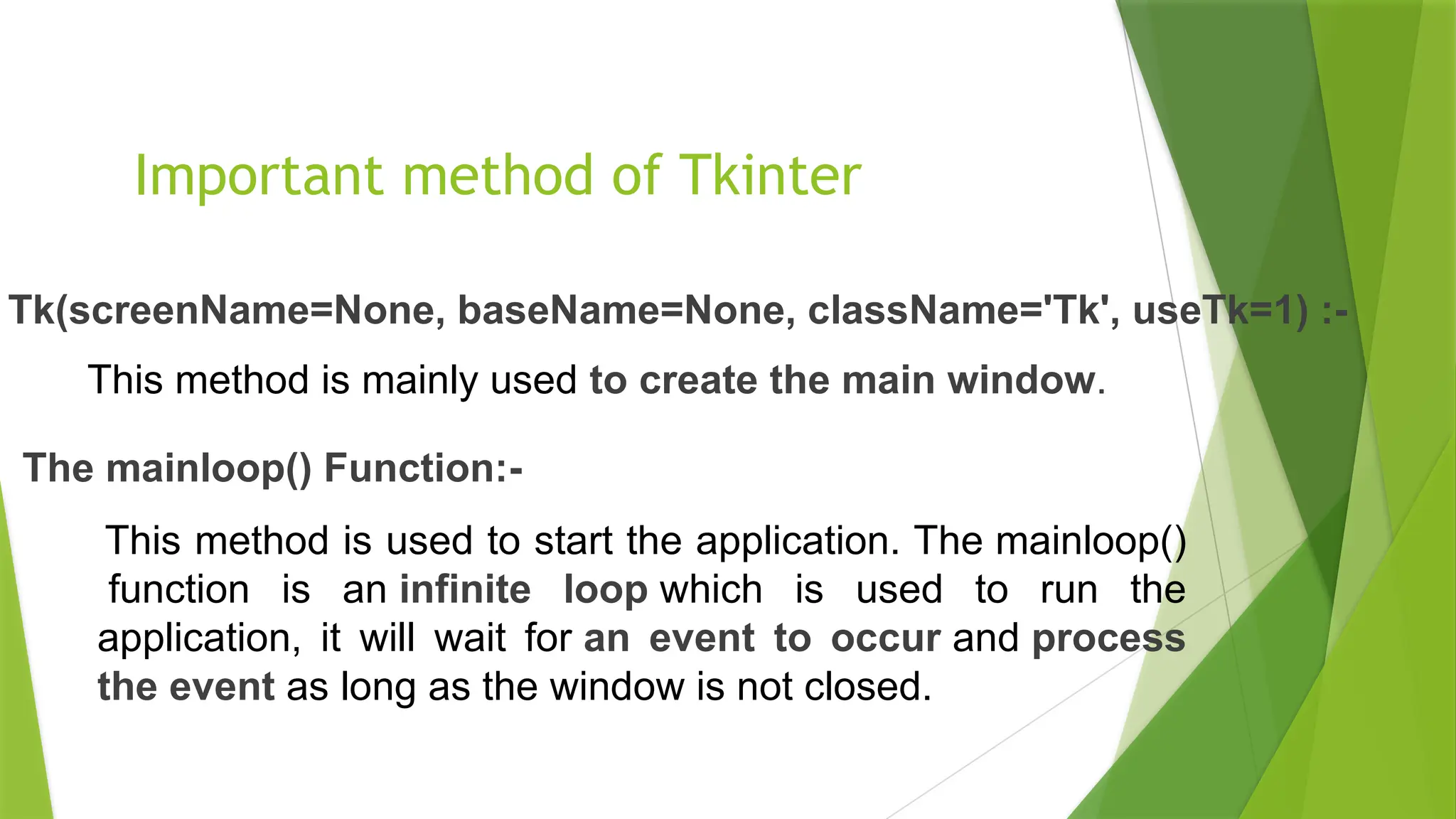 Important method of Tkinter

Tk(screenName=None, baseName=None, className='Tk', useTk=1) :-

This method is mainly used to create the main window.

The mainloop() Function:-

This method is used to start the application. The mainloop() function is an infinite loop which is used to run the application, it will wait for an event to occur and process the event as long as the window is not closed.